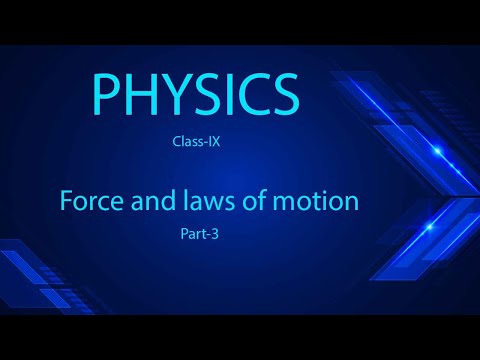 PHYSICS

Class-IX

Force and laws of motion

Part-3